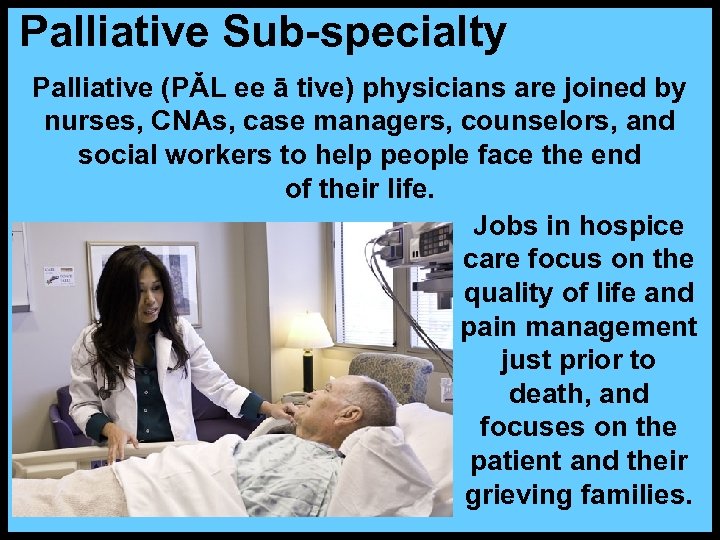 Palliative Sub-specialty

Palliative (PĂL ee ā tive) physicians are joined by nurses, CNAs, case managers, counselors, and social workers to help people face the end of their life.

Jobs in hospice care focus on the quality of life and pain management just prior to death, and focuses on the patient and their grieving families.